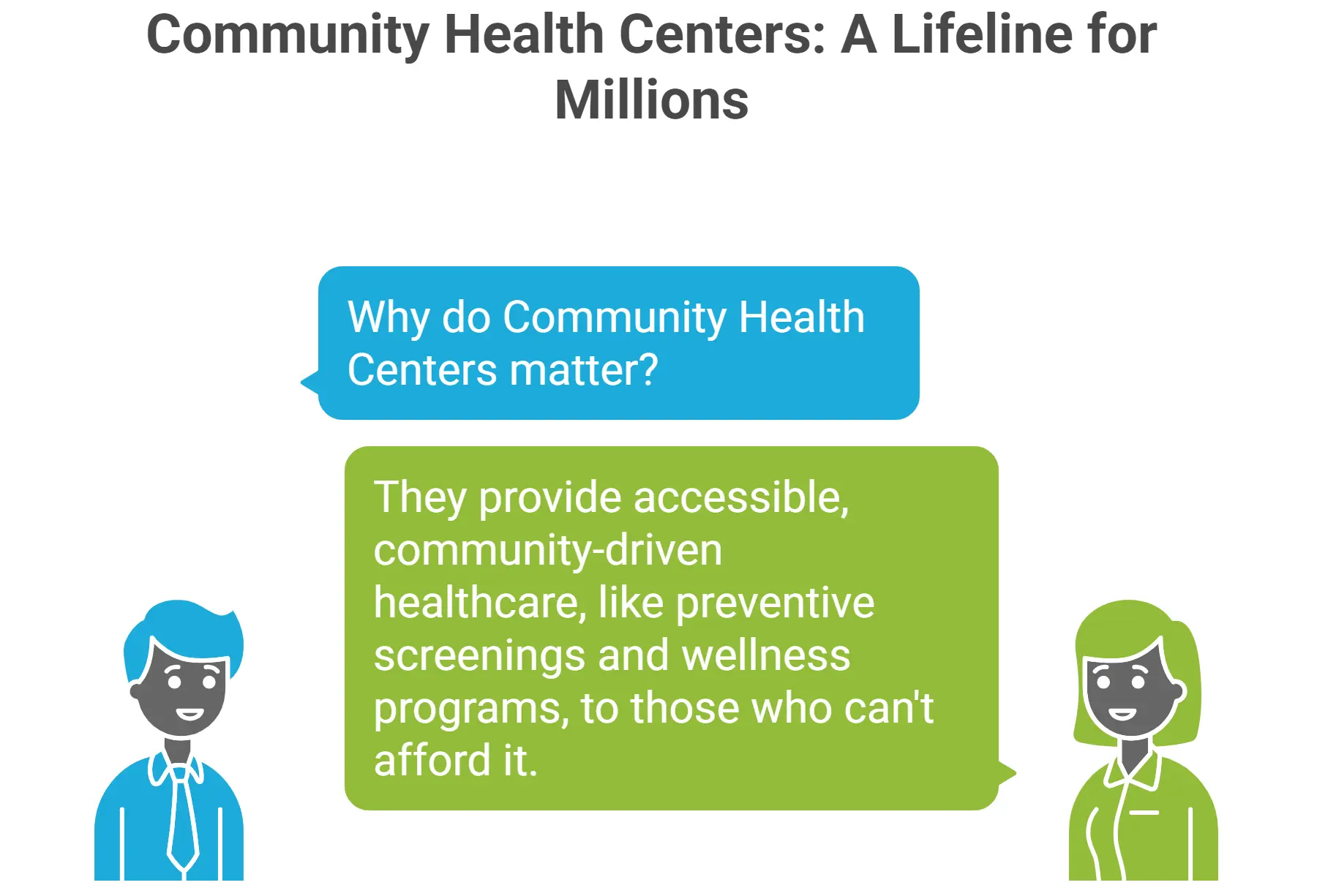 Community Health Centers: A Lifeline for Millions

Why do Community Health Centers matter?

They provide accessible, community-driven healthcare, like preventive screenings and wellness programs, to those who can't afford it.